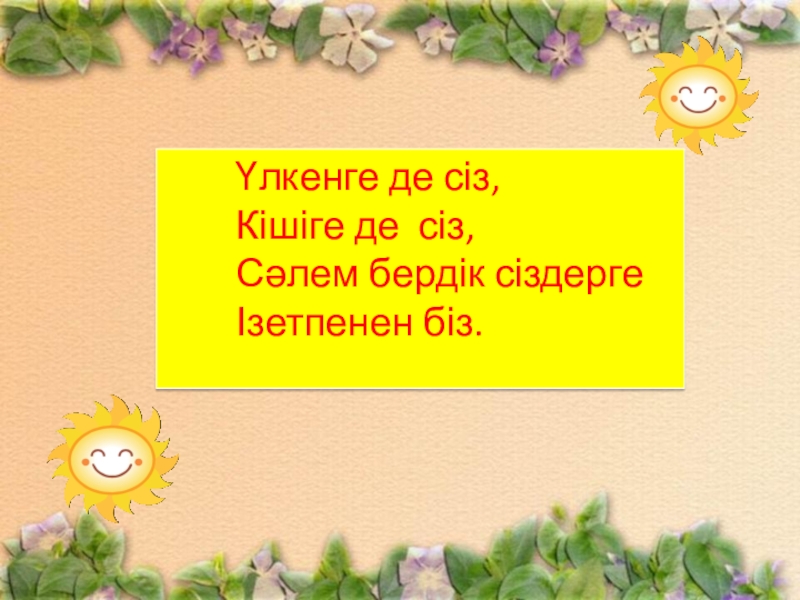 Үлкенге де сіз,
Кішіге де сіз,
Сәлем бердік сіздерге
Ізетпенен біз.